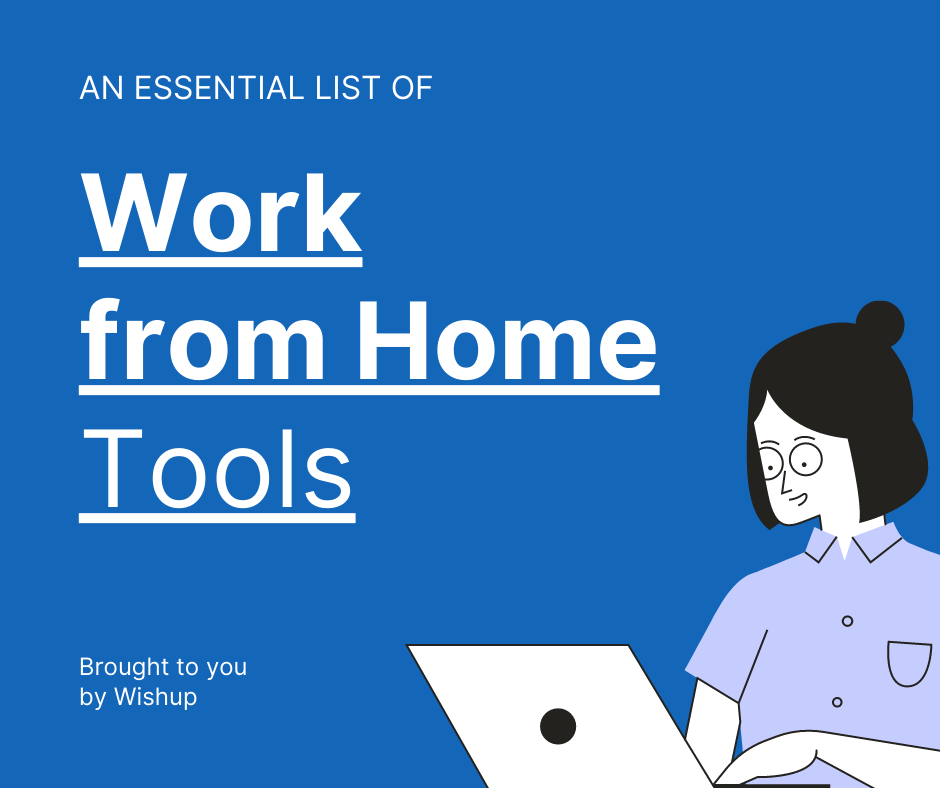 AN ESSENTIAL LIST OF

Work from Home Tools

Brought to you by Wishup